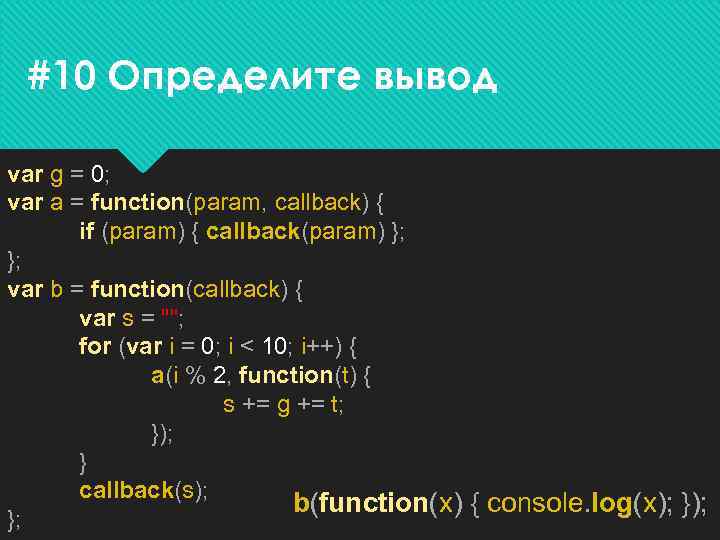 #10 Определите вывод

var g = 0;
var a = function(param, callback) {
    if (param) { callback(param) };
};
var b = function(callback) {
    var s = "";
    for (var i = 0; i < 10; i++) {
        a(i % 2, function(t) {
            s += g += t;
        });
    }
    callback(s);
};

b(function(x) { console.log(x); });